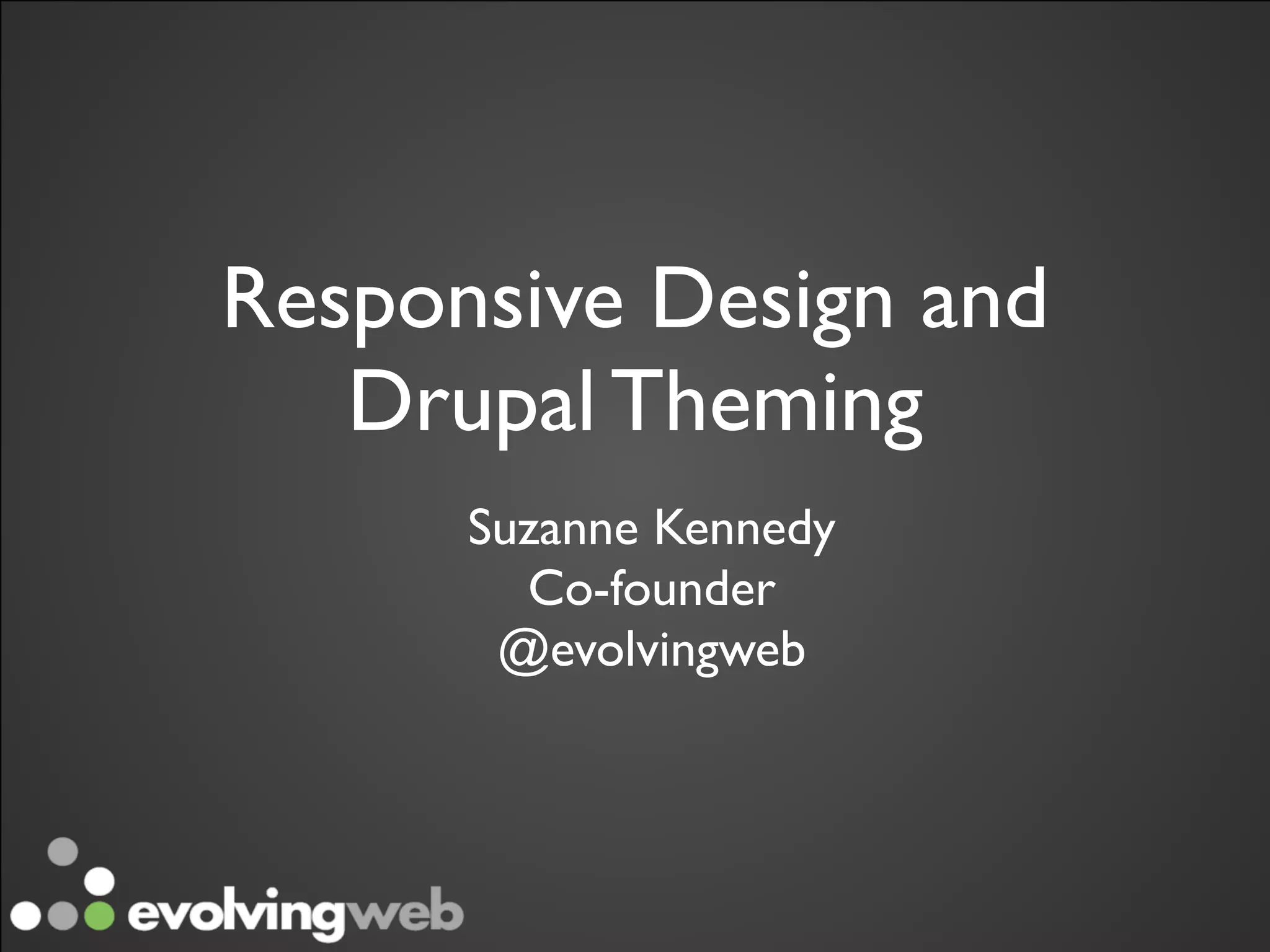 Responsive Design and Drupal Theming

Suzanne Kennedy
Co-founder
@evolvingweb

evolvingweb